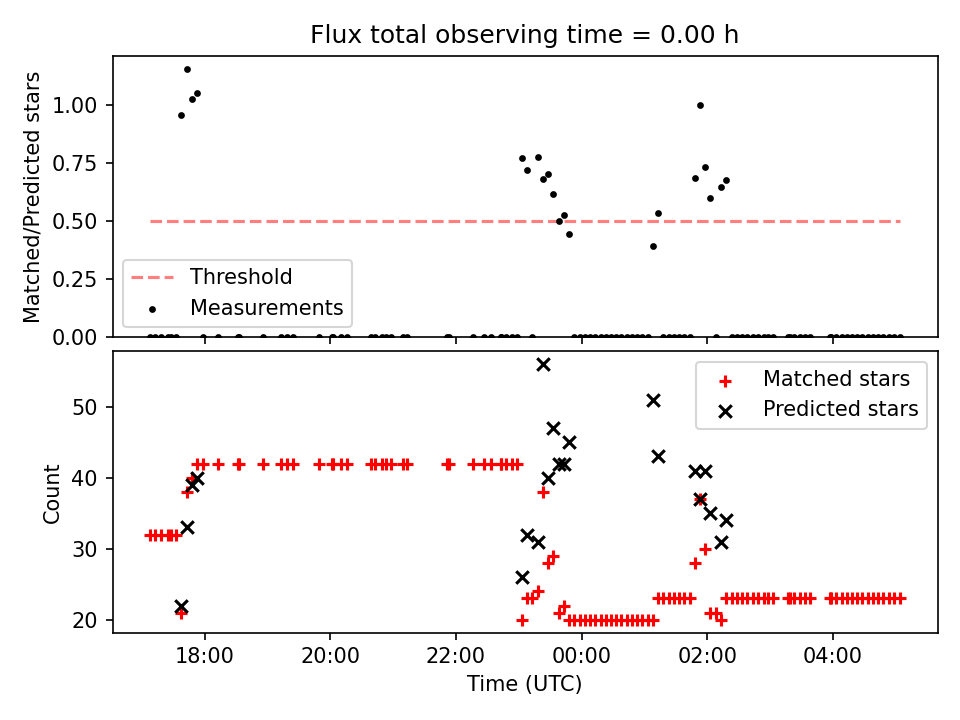 Flux total observing time = 0.00 h

Matched/Predicted stars

1.00
0.75
0.50
0.25
0.00

Threshold
Measurements

Count

50
40
30
20

Matched stars
Predicted stars

18:00
20:00
22:00
00:00
02:00
04:00

Time (UTC)